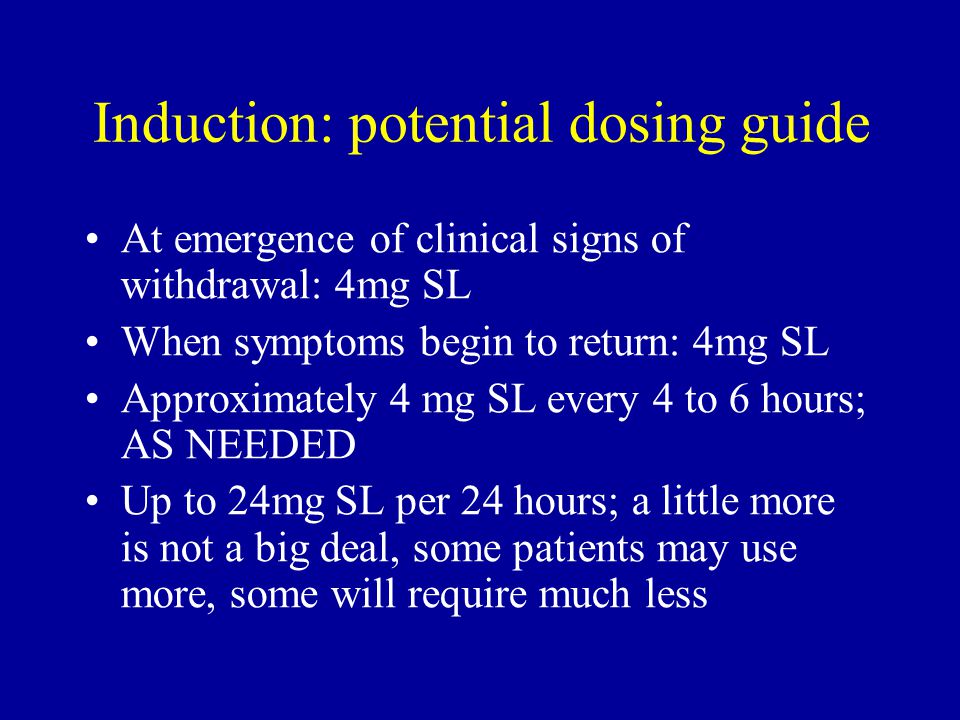 Induction: potential dosing guide

• At emergence of clinical signs of withdrawal: 4mg SL
• When symptoms begin to return: 4mg SL
• Approximately 4 mg SL every 4 to 6 hours; AS NEEDED
• Up to 24mg SL per 24 hours; a little more is not a big deal, some patients may use more, some will require much less